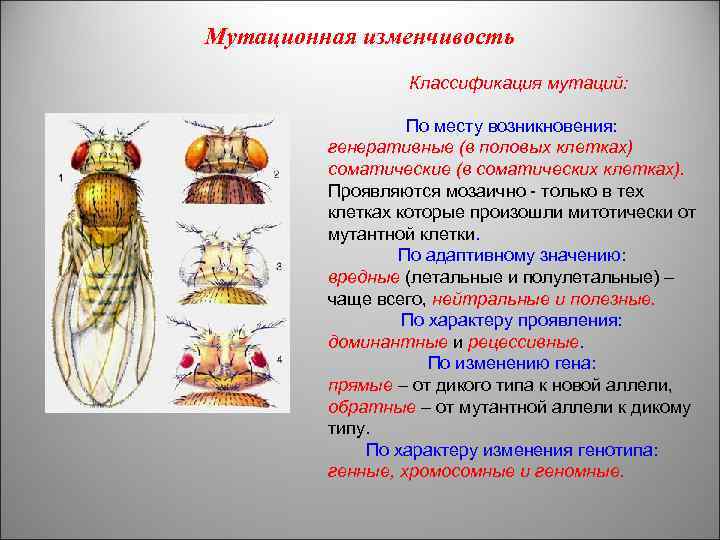 Мутационная изменчивость

Классификация мутаций:

По месту возникновения:
генеративные (в половых клетках)
соматические (в соматических клетках).
Проявляются мозаично - только в тех клетках которые произошли митотически от мутантной клетки.

По адаптивному значению:
вредные (летальные и полулетальные) – чаще всего, нейтральные и полезные.

По характеру проявления:
доминантные и рецессивные.

По изменению гена:
прямые – от дикого типа к новой аллели,
обратные – от мутантной аллели к дикому типу.

По характеру изменения генотипа:
генные, хромосомные и геномные.

1

2

3

4